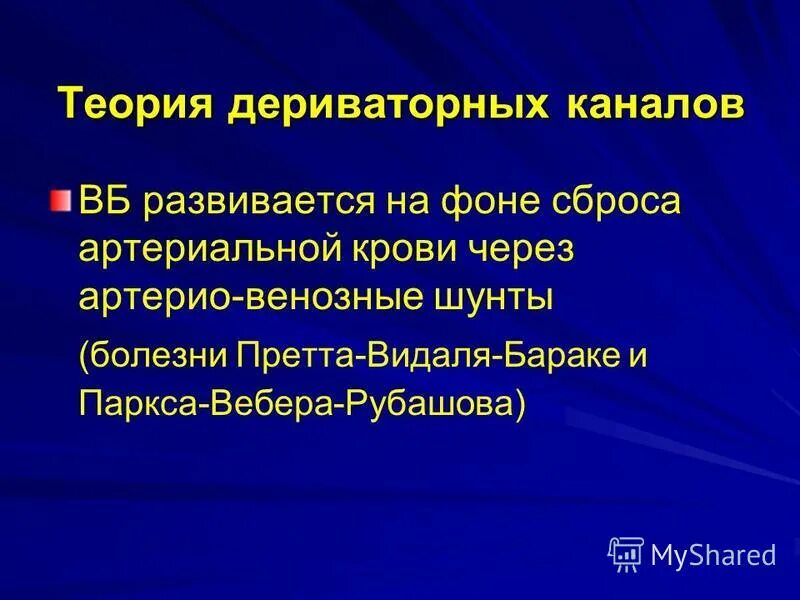 Теория дериваторных каналов

ВБ развивается на фоне сброса артериальной крови через артерио-венозные шунты

(болезни Претта-Видаля-Бараке и Паркса-Вебера-Рубашова)

MyShared